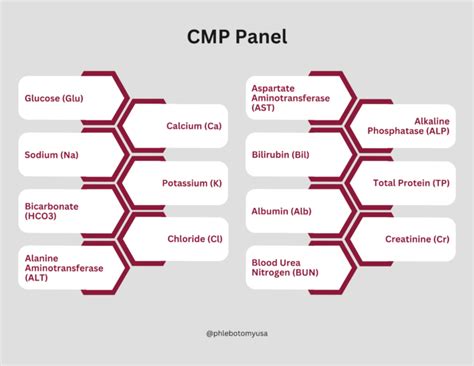 CMP Panel

Glucose (Glu)

Calcium (Ca)

Sodium (Na)

Potassium (K)

Bicarbonate (HCO3)

Chloride (Cl)

Alanine Aminotransferase (ALT)

Aspartate Aminotransferase (AST)

Alkaline Phosphatase (ALP)

Bilirubin (Bil)

Total Protein (TP)

Albumin (Alb)

Creatinine (Cr)

Blood Urea Nitrogen (BUN)

@phlebotomyusa